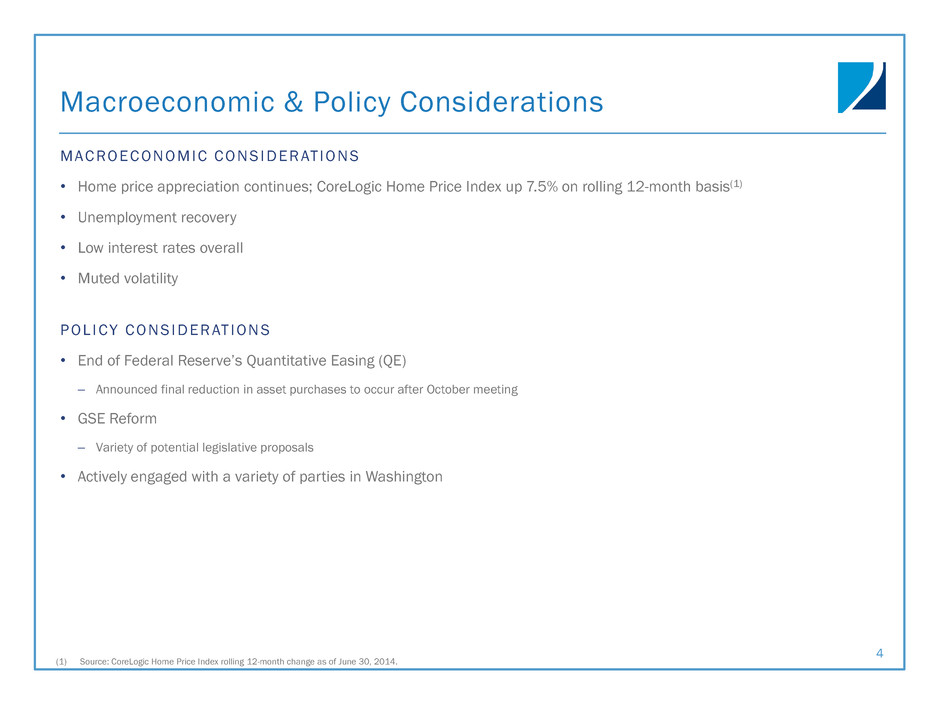 Macroeconomic & Policy Considerations

MACROECONOMIC CONSIDERATIONS

• Home price appreciation continues; CoreLogic Home Price Index up 7.5% on rolling 12-month basis$^{(1)}$

• Unemployment recovery

• Low interest rates overall

• Muted volatility

POLICY CONSIDERATIONS

• End of Federal Reserve's Quantitative Easing (QE)

– Announced final reduction in asset purchases to occur after October meeting

• GSE Reform

– Variety of potential legislative proposals

• Actively engaged with a variety of parties in Washington

(1) Source: CoreLogic Home Price Index rolling 12-month change as of June 30, 2014.

4